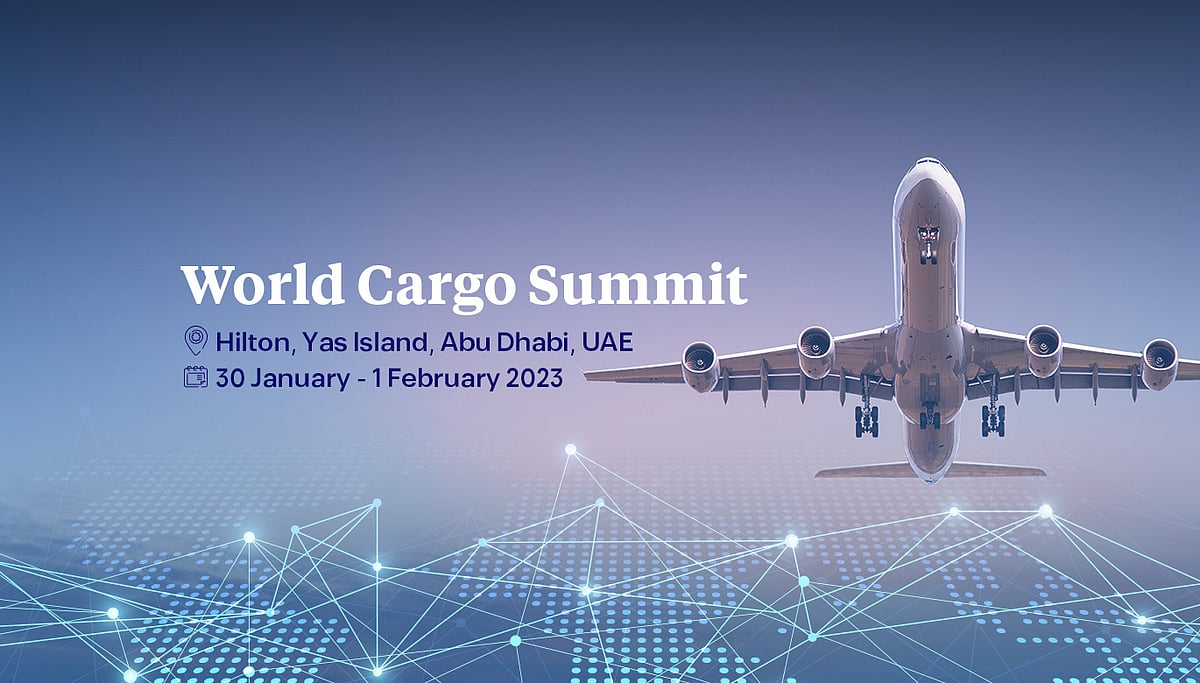 World Cargo Summit

Hilton, Yas Island, Abu Dhabi, UAE
30 January - 1 February 2023